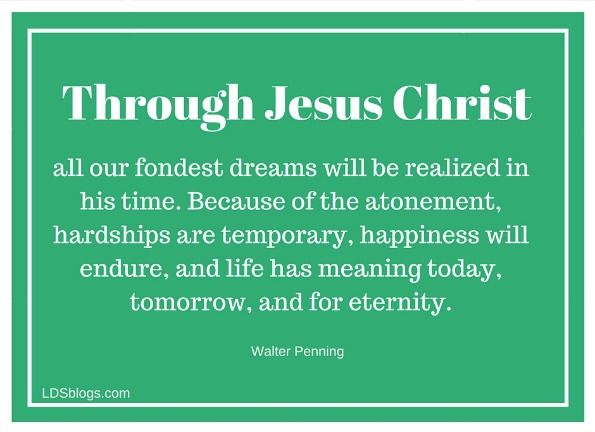 Through Jesus Christ

all our fondest dreams will be realized in his time. Because of the atonement, hardships are temporary, happiness will endure, and life has meaning today, tomorrow, and for eternity.

Walter Penning

LDSblogs.com